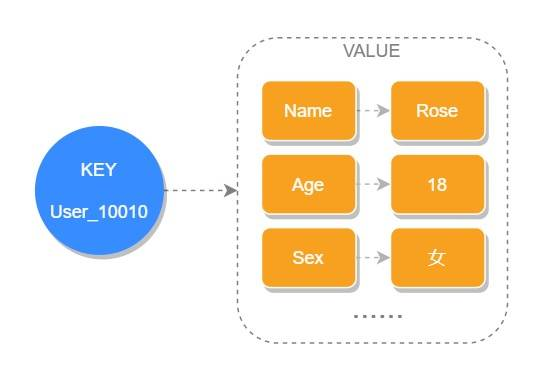 KEY
User_10010

VALUE

Name
Rose
Age
18
Sex
女
......